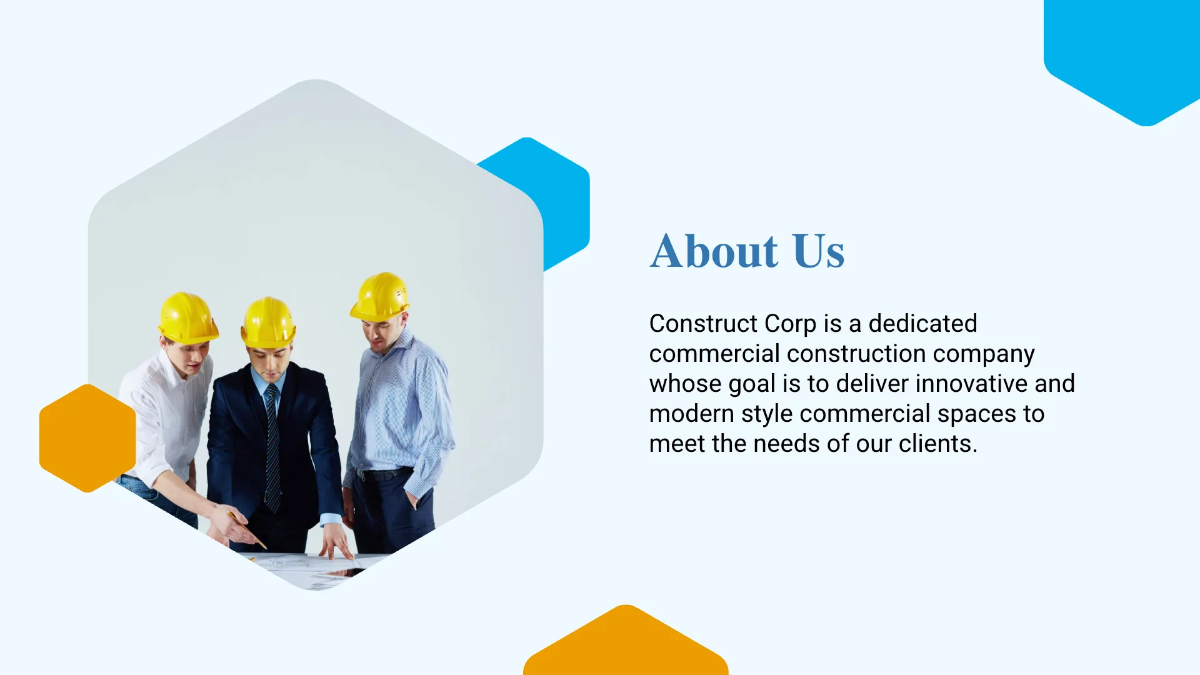 About Us

Construct Corp is a dedicated commercial construction company whose goal is to deliver innovative and modern style commercial spaces to meet the needs of our clients.